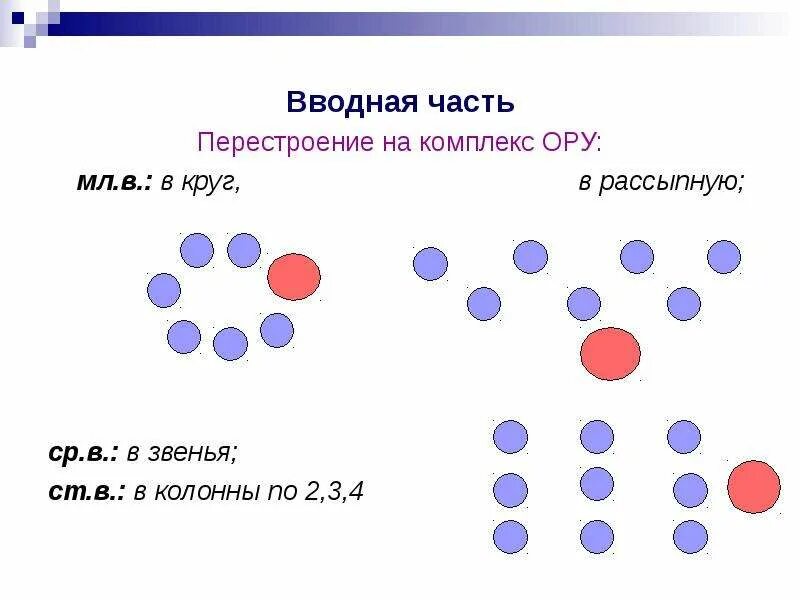 Вводная часть

Перестроение на комплекс ОРУ:

мл.в.: в круг, в рассыпную;

ср.в.: в звенья;

ст.в.: в колонны по 2,3,4